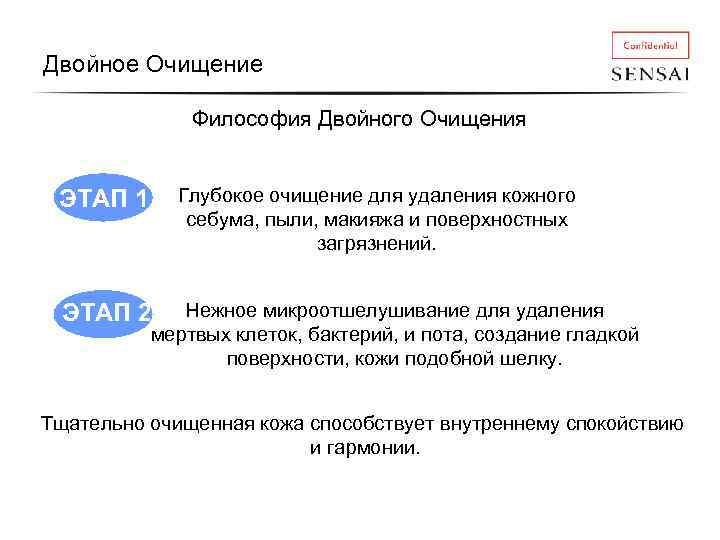 Двойное Очищение

Confidential

SENSAI

Философия Двойного Очищения

ЭТАП 1

Глубокое очищение для удаления кожного себума, пыли, макияжа и поверхностных загрязнений.

ЭТАП 2

Нежное микроотшелушивание для удаления мертвых клеток, бактерий, и пота, создание гладкой поверхности, кожи подобной шелку.

Тщательно очищенная кожа способствует внутреннему спокойствию и гармонии.